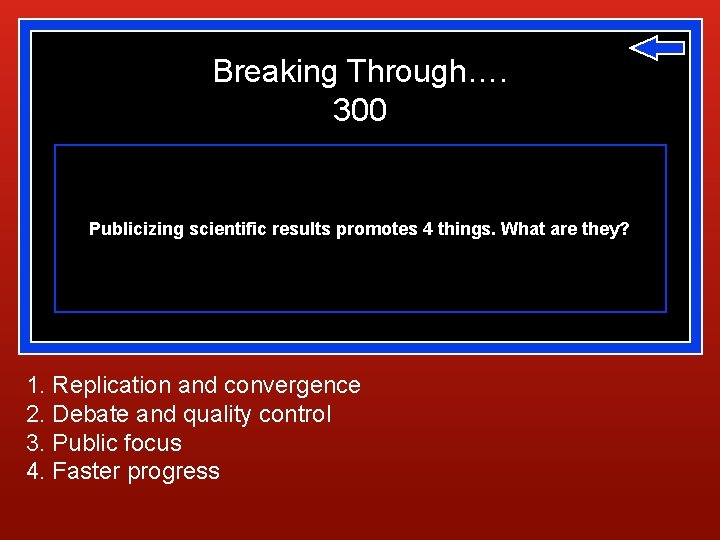 Breaking Through….
300

Publicizing scientific results promotes 4 things. What are they?

1. Replication and convergence
2. Debate and quality control
3. Public focus
4. Faster progress